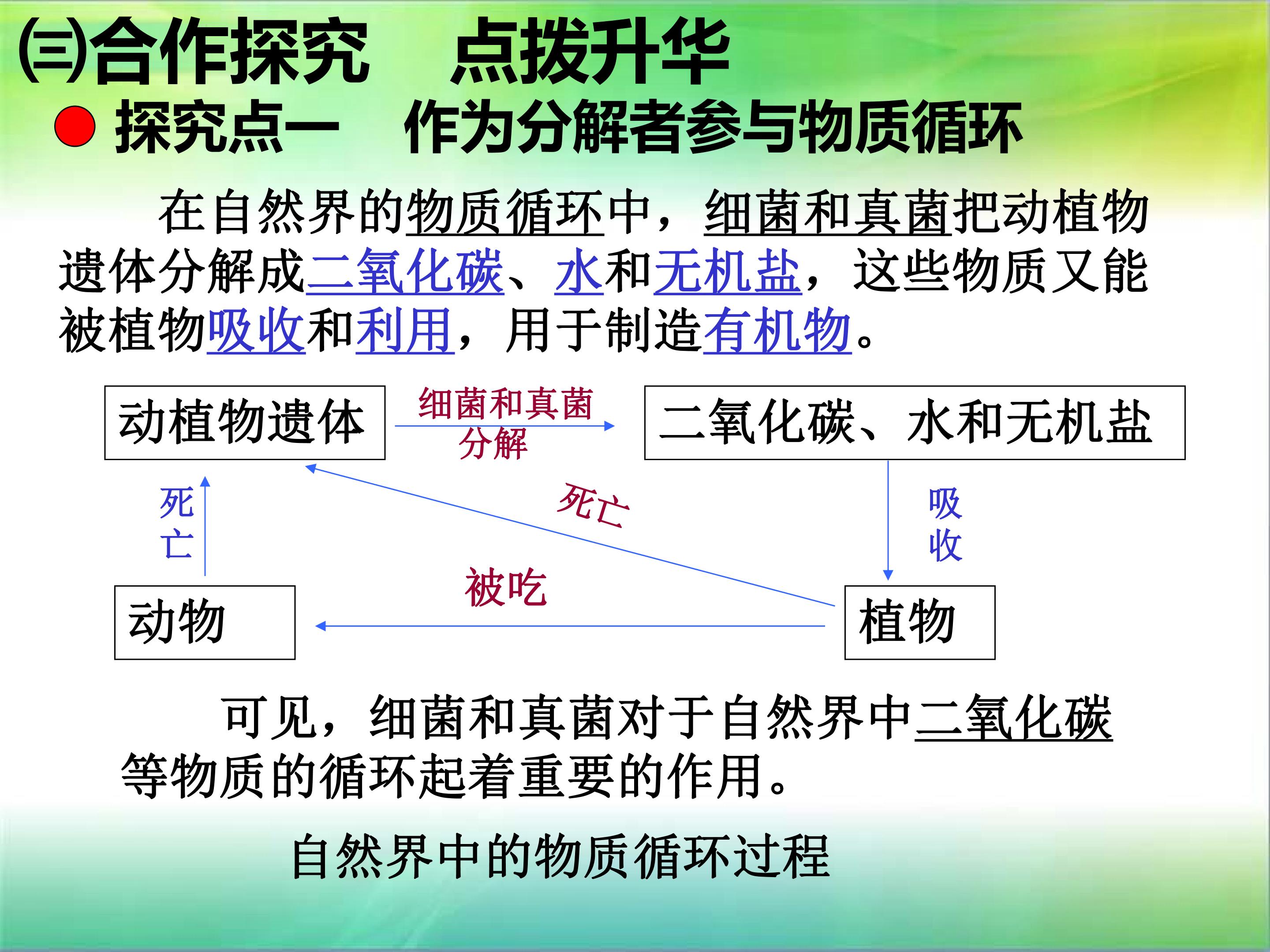 ㈢合作探究 点拨升华

• 探究点一 作为分解者参与物质循环

在自然界的物质循环中，细菌和真菌把动植物遗体分解成二氧化碳、水和无机盐，这些物质又能被植物吸收和利用，用于制造有机物。

动植物遗体

细菌和真菌
分解

二氧化碳、水和无机盐

死亡

死亡

吸收

被吃

动物

植物

可见，细菌和真菌对于自然界中二氧化碳等物质的循环起着重要的作用。

自然界中的物质循环过程